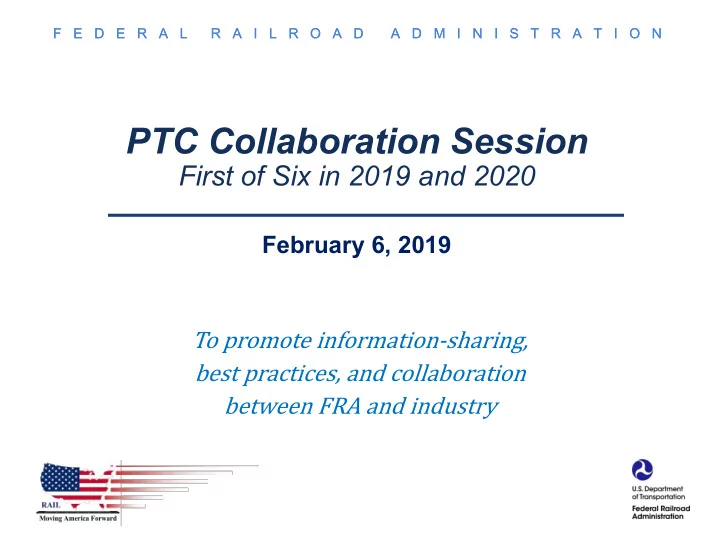 FEDERAL RAILROAD ADMINISTRATION

PTC Collaboration Session
First of Six in 2019 and 2020

February 6, 2019

To promote information-sharing, best practices, and collaboration between FRA and industry

RAIL
Moving America Forward

U.S. Department of Transportation
Federal Railroad Administration